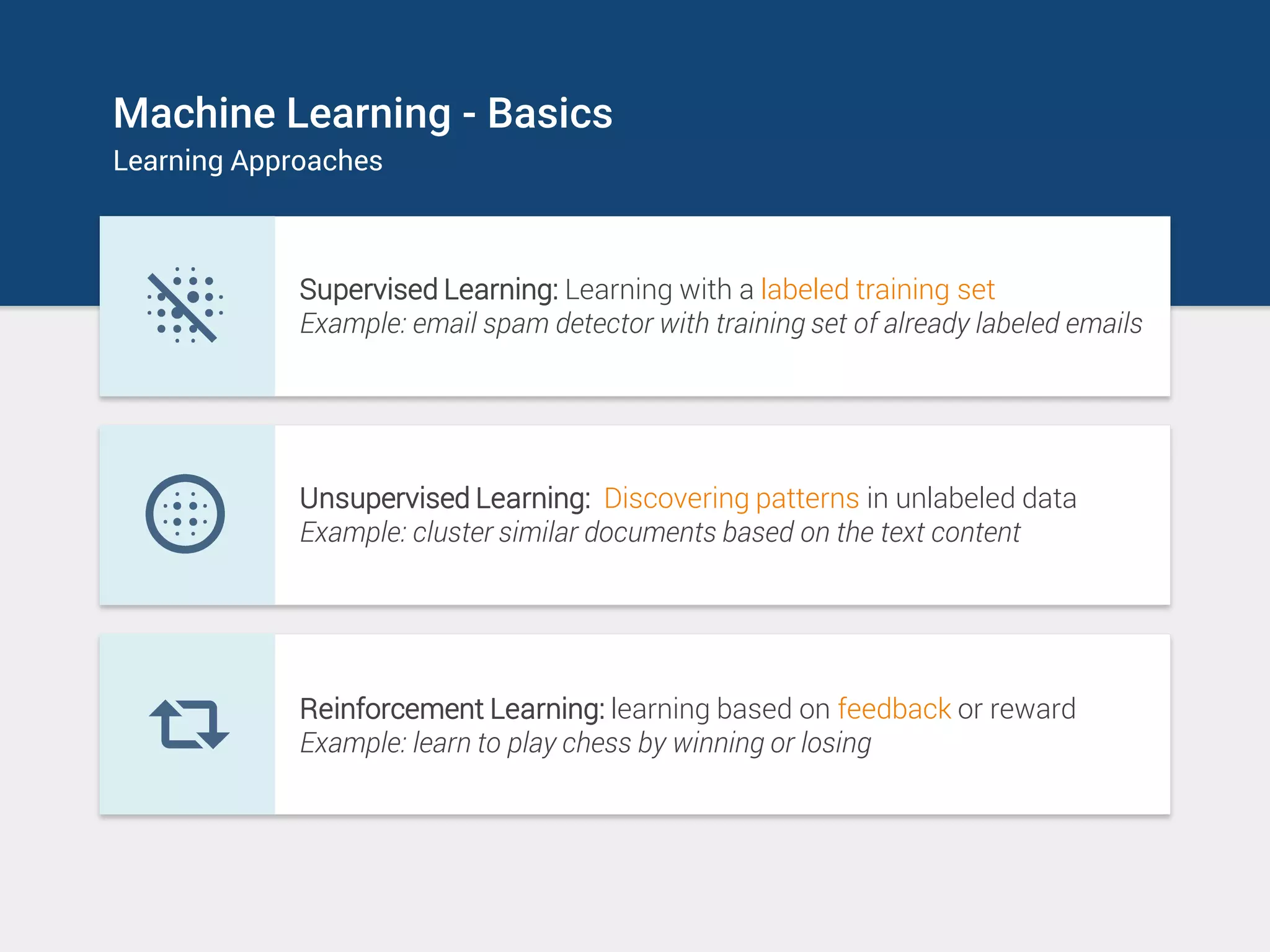 Machine Learning - Basics
Learning Approaches

Supervised Learning: Learning with a labeled training set
Example: email spam detector with training set of already labeled emails

Unsupervised Learning: Discovering patterns in unlabeled data
Example: cluster similar documents based on the text content

Reinforcement Learning: learning based on feedback or reward
Example: learn to play chess by winning or losing